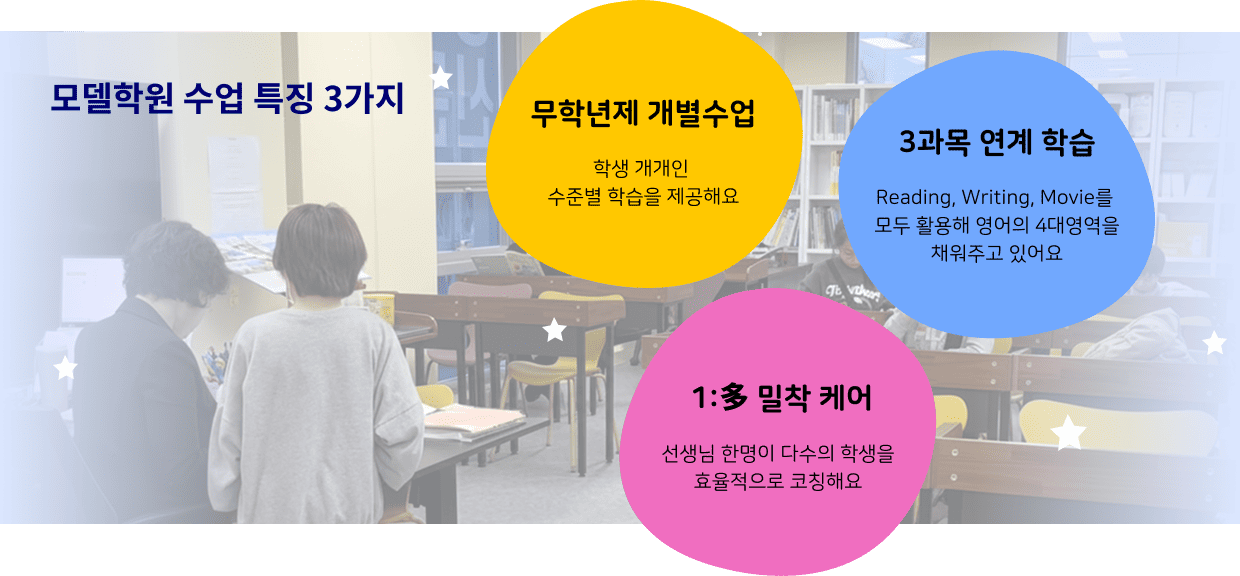 모델학원 수업 특징 3가지

무학년제 개별수업

학생 개개인
수준별 학습을 제공해요

3과목 연계 학습

Reading, Writing, Movie를
모두 활용해 영어의 4대영역을
채워주고 있어요

1:多 밀착 케어

선생님 한명이 다수의 학생을
효율적으로 코칭해요